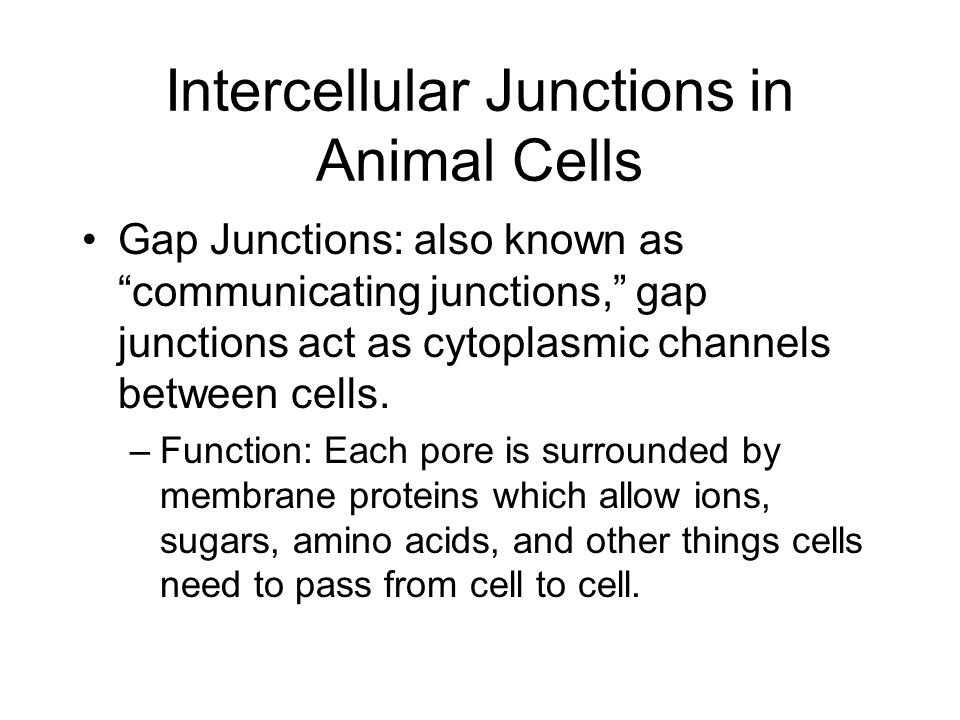 Intercellular Junctions in Animal Cells

• Gap Junctions: also known as “communicating junctions,” gap junctions act as cytoplasmic channels between cells.

– Function: Each pore is surrounded by membrane proteins which allow ions, sugars, amino acids, and other things cells need to pass from cell to cell.